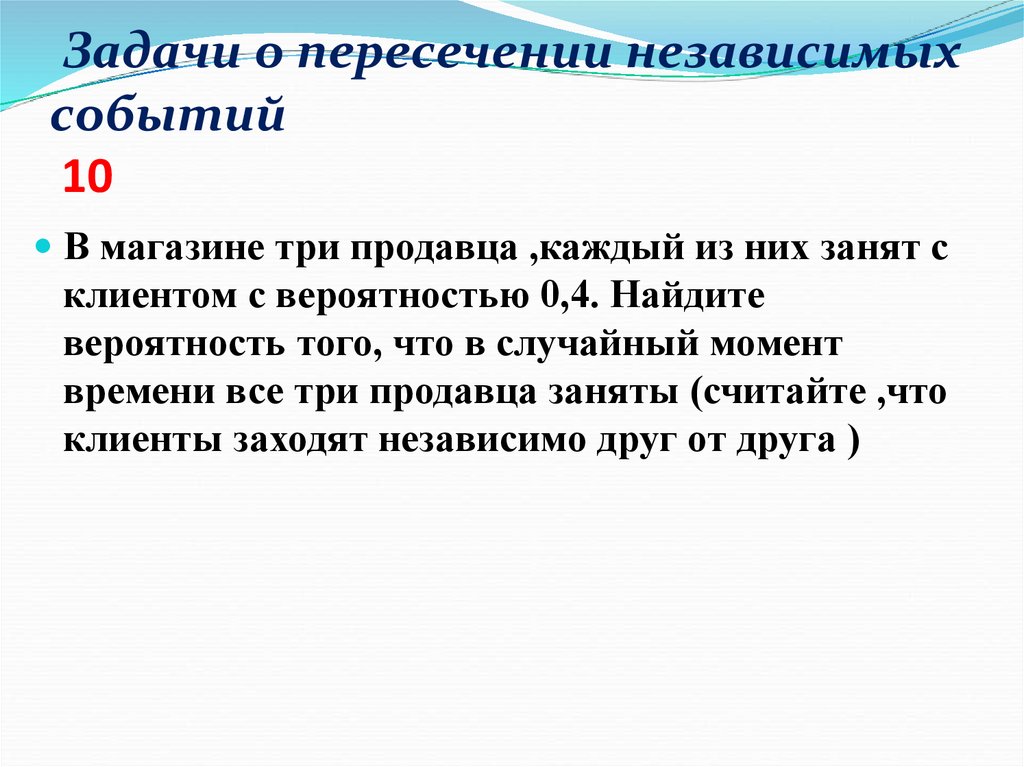 Задачи о пересечении независимых событий
10

В магазине три продавца ,каждый из них занят с клиентом с вероятностью 0,4. Найдите вероятность того, что в случайный момент времени все три продавца заняты (считайте ,что клиенты заходят независимо друг от друга )